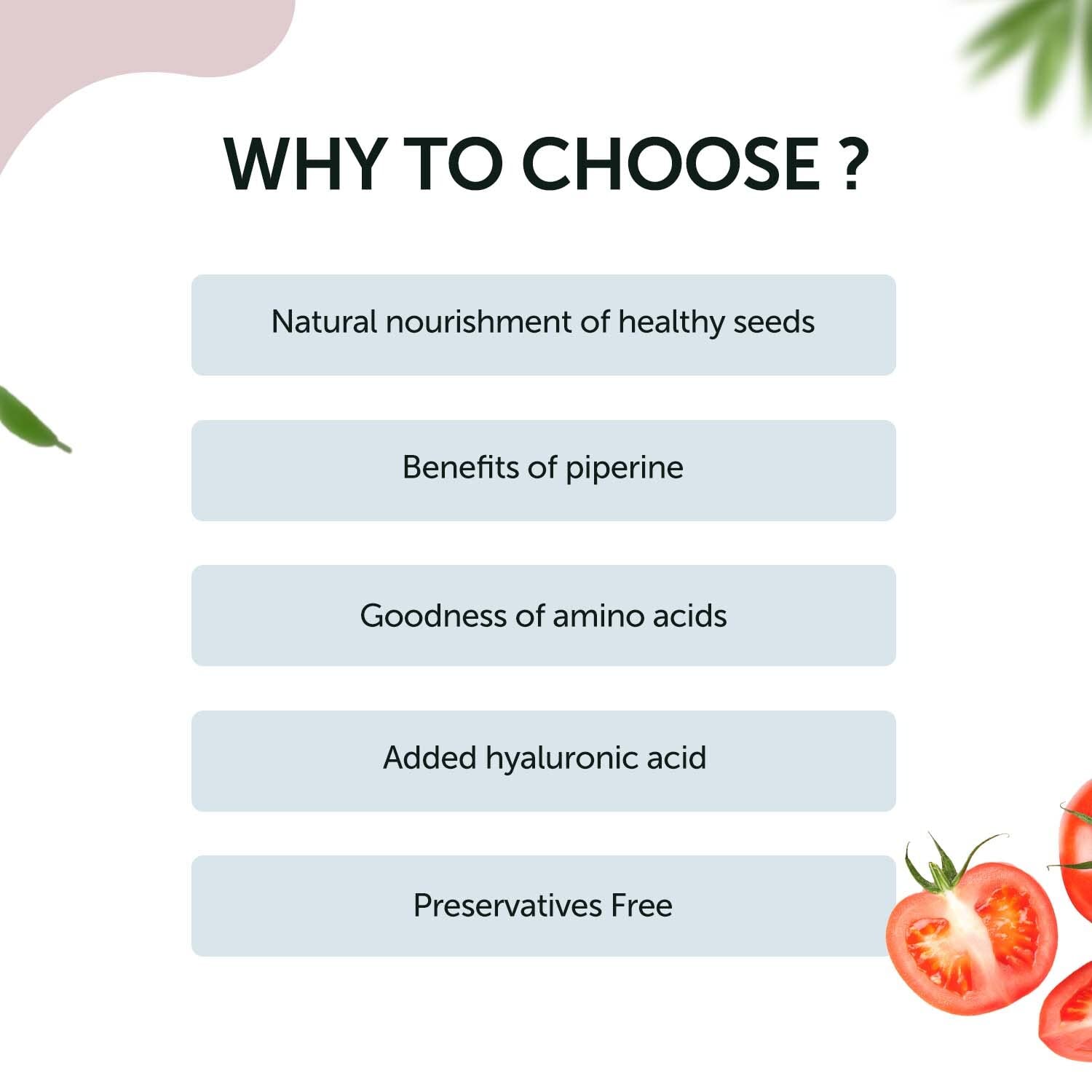 WHY TO CHOOSE ?

Natural nourishment of healthy seeds

Benefits of piperine

Goodness of amino acids

Added hyaluronic acid

Preservatives Free